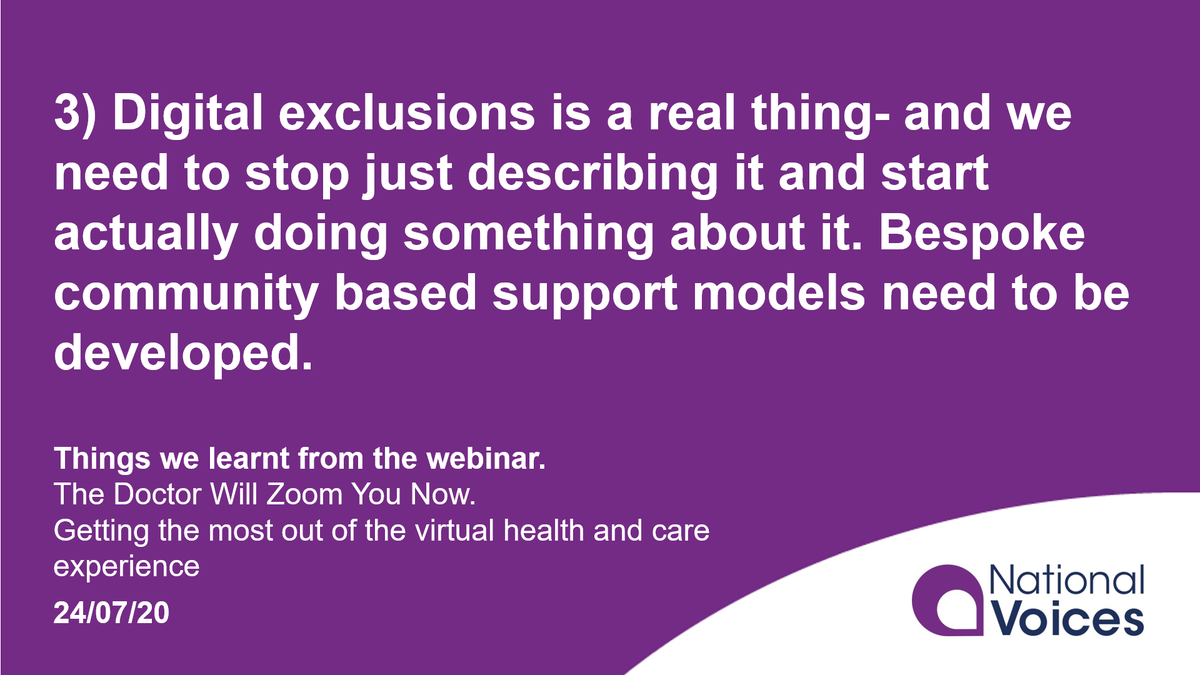 3) Digital exclusions is a real thing- and we need to stop just describing it and start actually doing something about it. Bespoke community based support models need to be developed.

Things we learnt from the webinar.
The Doctor Will Zoom You Now.
Getting the most out of the virtual health and care experience
24/07/20

National Voices